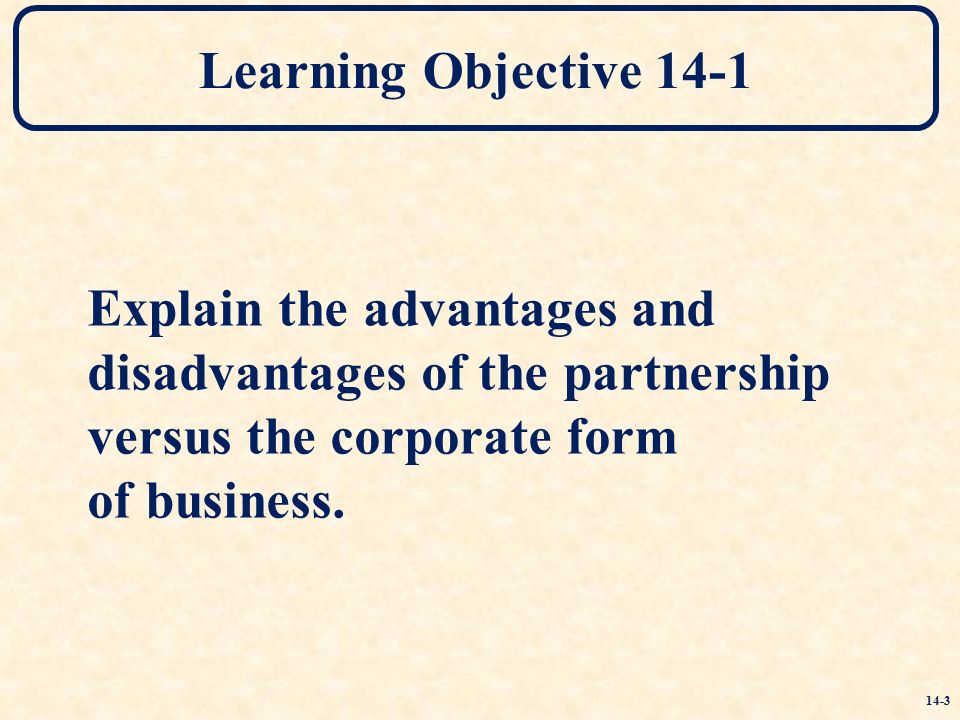 Learning Objective 14-1

Explain the advantages and disadvantages of the partnership versus the corporate form of business.

14-3